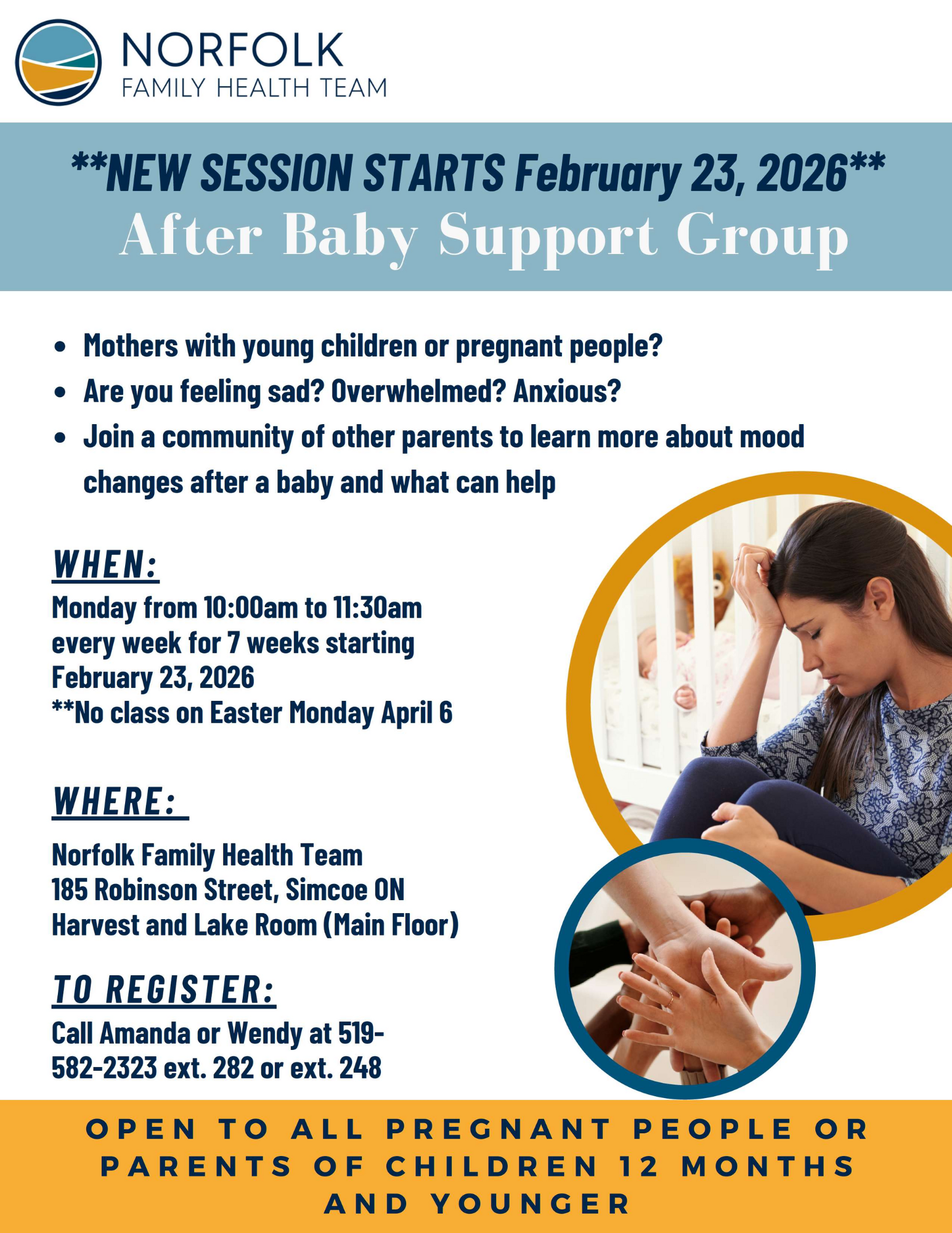 NORFOLK
FAMILY HEALTH TEAM

**NEW SESSION STARTS February 23, 2026**
After Baby Support Group

• Mothers with young children or pregnant people?
• Are you feeling sad? Overwhelmed? Anxious?
• Join a community of other parents to learn more about mood changes after a baby and what can help

WHEN:
Monday from 10:00am to 11:30am every week for 7 weeks starting February 23, 2026
**No class on Easter Monday April 6

WHERE:
Norfolk Family Health Team
185 Robinson Street, Simcoe ON
Harvest and Lake Room (Main Floor)

TO REGISTER:
Call Amanda or Wendy at 519-582-2323 ext. 282 or ext. 248

OPEN TO ALL PREGNANT PEOPLE OR PARENTS OF CHILDREN 12 MONTHS AND YOUNGER